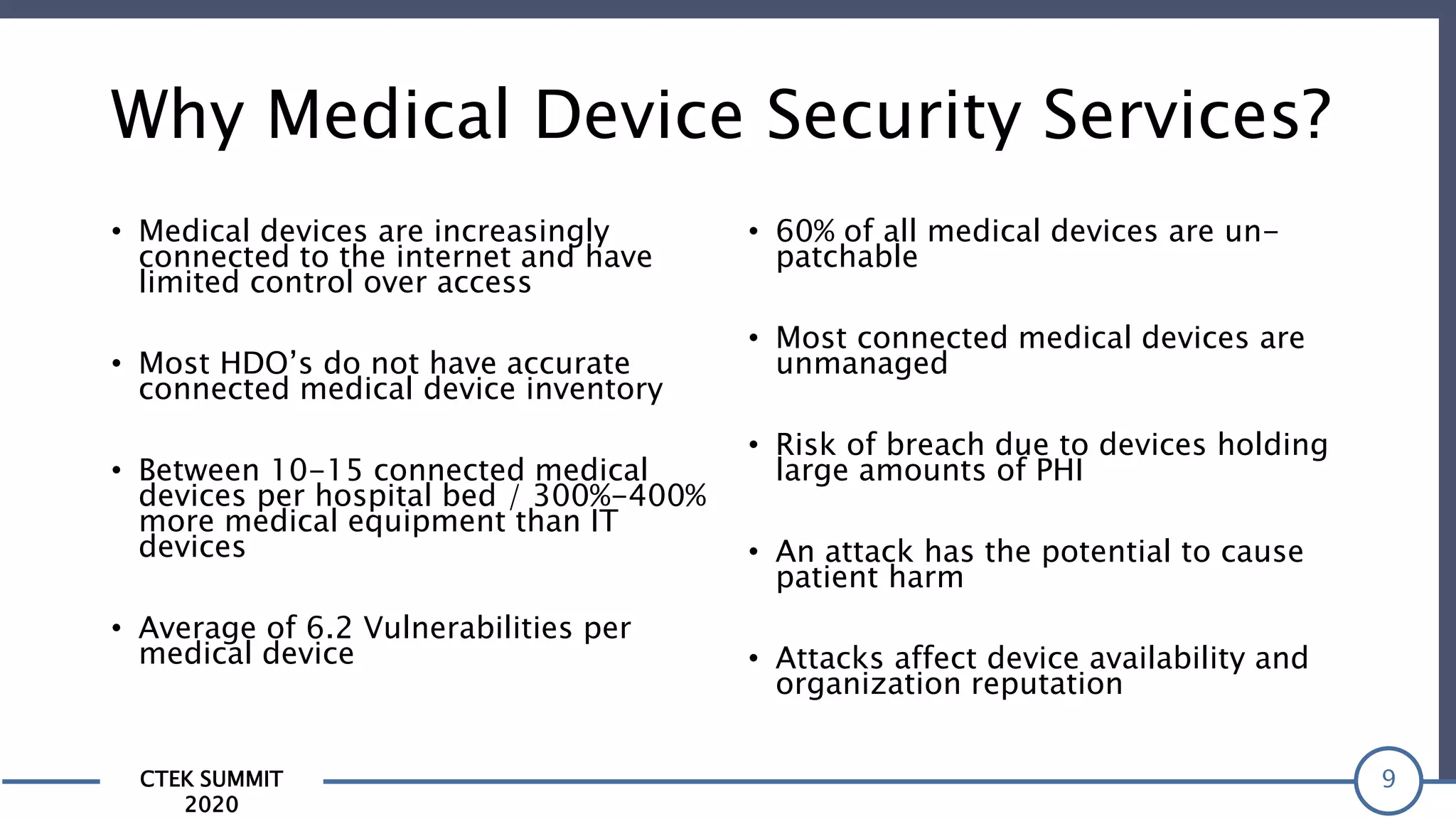 Why Medical Device Security Services?

• Medical devices are increasingly connected to the internet and have limited control over access

• Most HDO's do not have accurate connected medical device inventory

• Between 10-15 connected medical devices per hospital bed / 300%-400% more medical equipment than IT devices

• Average of 6.2 Vulnerabilities per medical device

• 60% of all medical devices are un-patchable

• Most connected medical devices are unmanaged

• Risk of breach due to devices holding large amounts of PHI

• An attack has the potential to cause patient harm

• Attacks affect device availability and organization reputation

CTEK SUMMIT 2020

9